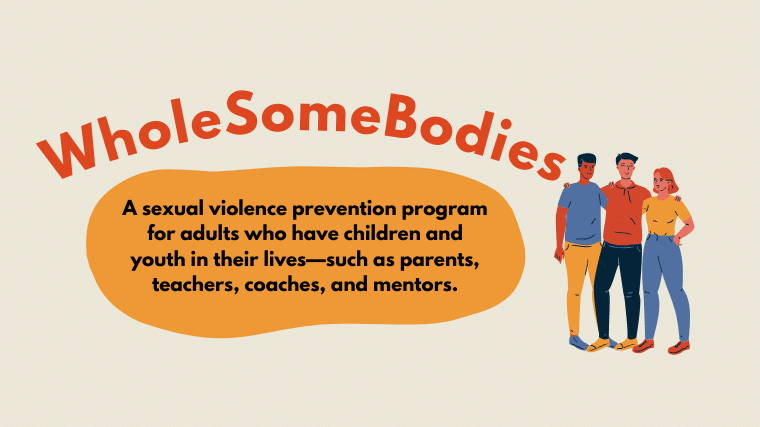 WholeSomeBodies

A sexual violence prevention program for adults who have children and youth in their lives—such as parents, teachers, coaches, and mentors.